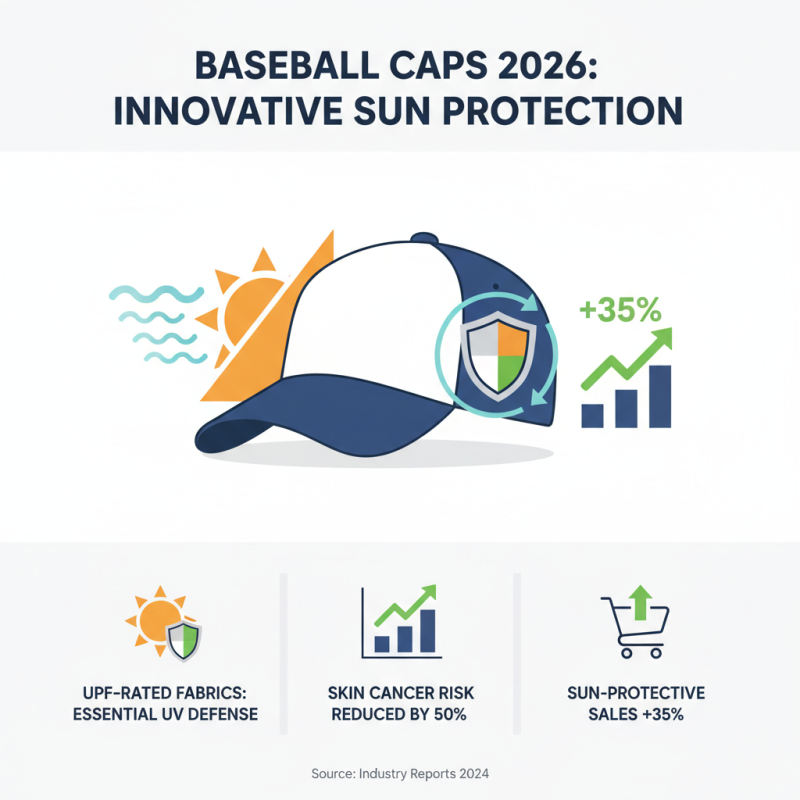 BASEBALL CAPS 2026:
INNOVATIVE SUN PROTECTION

+35%

UPF-RATED FABRICS: ESSENTIAL UV DEFENSE

SKIN CANCER RISK REDUCED BY 50%

SUN-PROTECTIVE SALES +35%

Source: Industry Reports 2024